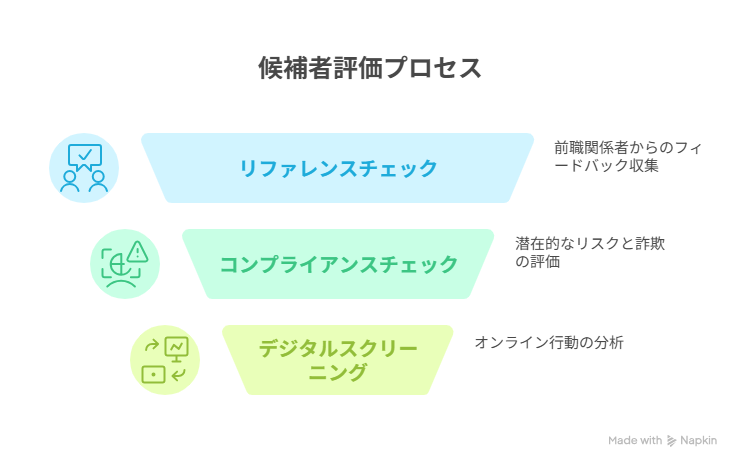 候補者評価プロセス

リファレンスチェック

前職関係者からのフィードバック収集

コンプライアンスチェック

潜在的なリスクと詐欺の評価

デジタルスクリーニング

オンライン行動の分析

Made with Napkin